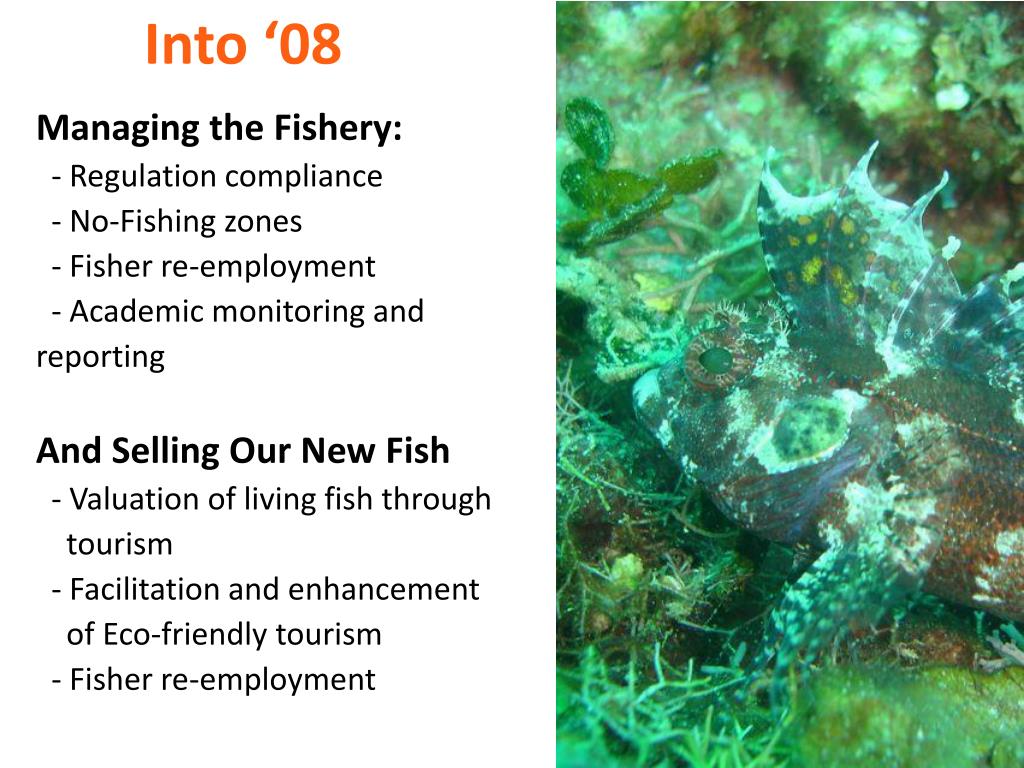 Into ‘08

Managing the Fishery:
- Regulation compliance
- No-Fishing zones
- Fisher re-employment
- Academic monitoring and reporting

And Selling Our New Fish
- Valuation of living fish through tourism
- Facilitation and enhancement of Eco-friendly tourism
- Fisher re-employment